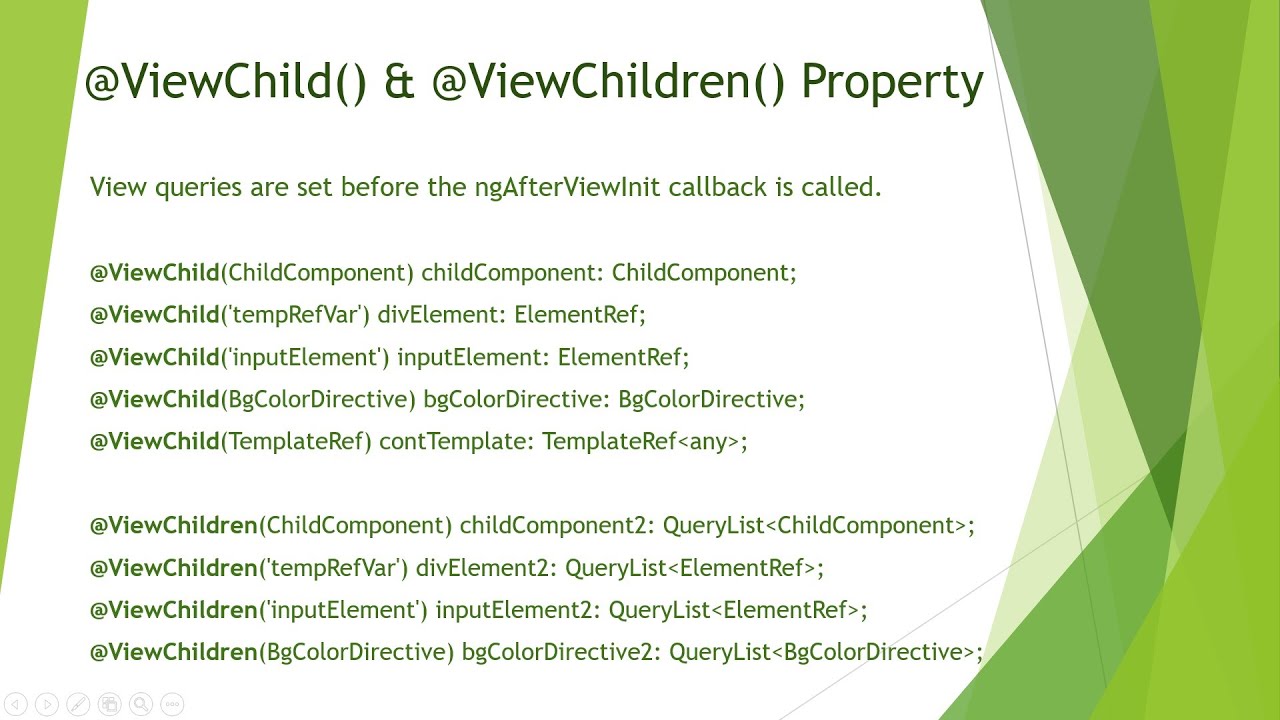 @ViewChild() & @ViewChildren() Property

View queries are set before the ngAfterViewInit callback is called.

@ViewChild(ChildComponent) childComponent: ChildComponent;
@ViewChild('tempRefVar') divElement: ElementRef;
@ViewChild('inputElement') inputElement: ElementRef;
@ViewChild(BgColorDirective) bgColorDirective: BgColorDirective;
@ViewChild(TemplateRef) contTemplate: TemplateRef<any>;

@ViewChildren(ChildComponent) childComponent2: QueryList<ChildComponent>;
@ViewChildren('tempRefVar') divElement2: QueryList<ElementRef>;
@ViewChildren('inputElement') inputElement2: QueryList<ElementRef>;
@ViewChildren(BgColorDirective) bgColorDirective2: QueryList<BgColorDirective>;